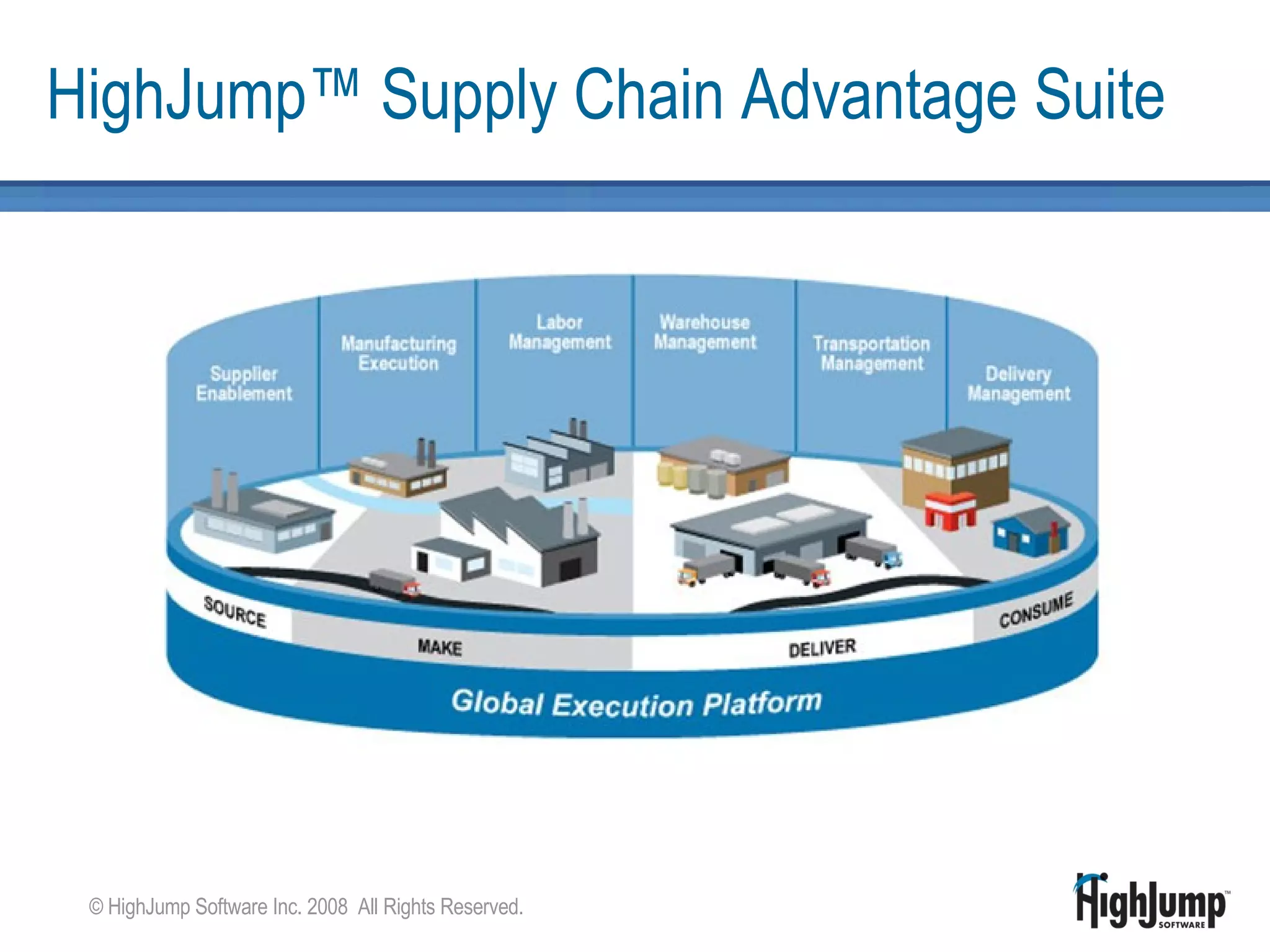 HighJump™ Supply Chain Advantage Suite

Supplier Enablement

Manufacturing Execution

Labor Management

Warehouse Management

Transportation Management

Delivery Management

SOURCE

MAKE

DELIVER

CONSUME

Global Execution Platform

© HighJump Software Inc. 2008 All Rights Reserved.

HighJump™ SOFTWARE